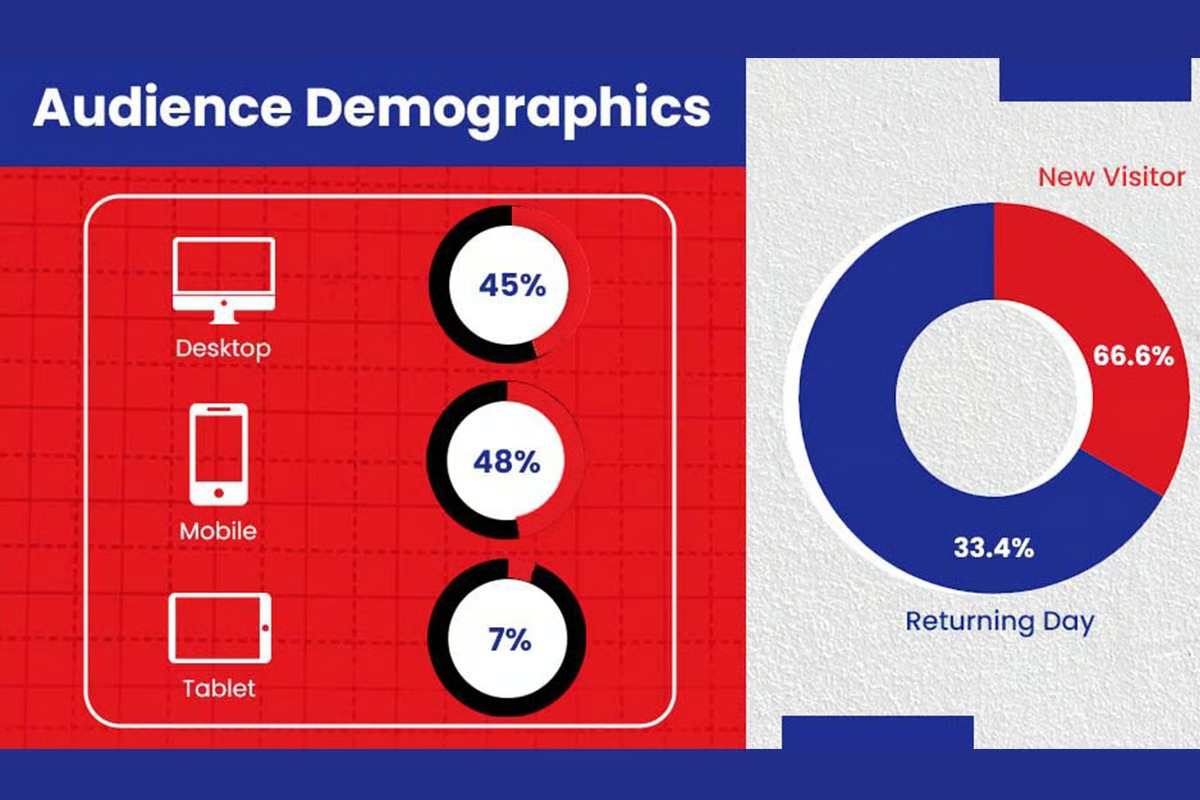 Audience Demographics

Desktop
45%

Mobile
48%

Tablet
7%

New Visitor
66.6%
33.4%
Returning Day